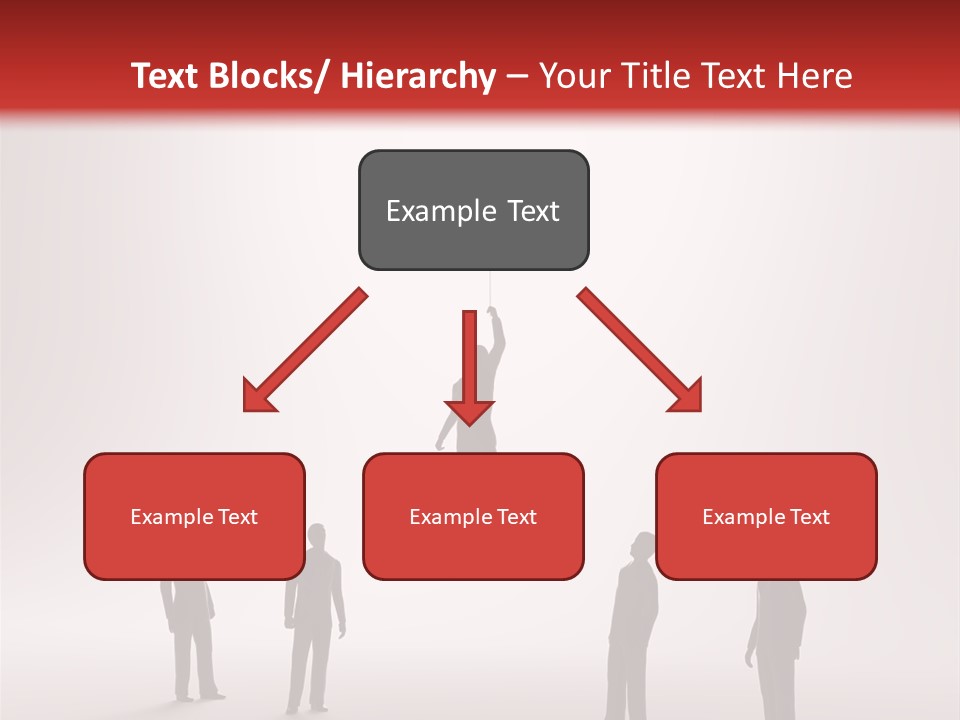 Text Blocks/ Hierarchy – Your Title Text Here

Example Text

Example Text

Example Text

Example Text